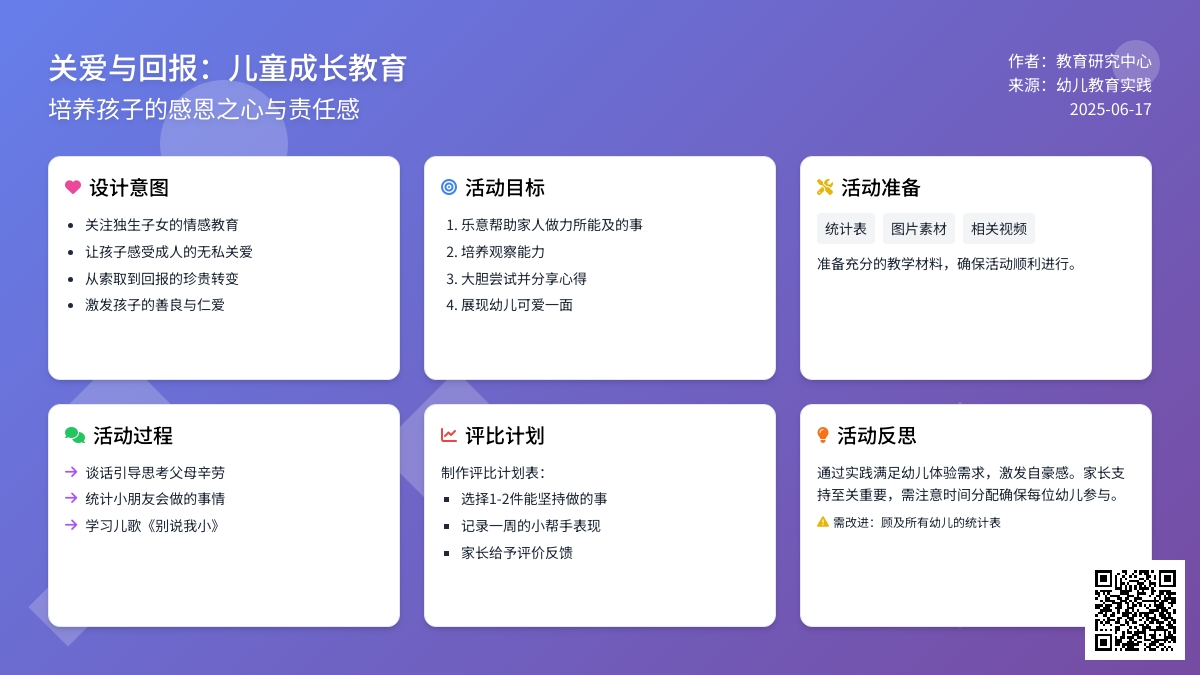 关爱与回报：儿童成长教育
培养孩子的感恩之心与责任感

作者：教育研究中心
来源：幼儿教育实践
2025-06-17

设计意图
- 关注独生子女的情感教育
- 让孩子感受成人的无私关爱
- 从索取到回报的珍贵转变
- 激发孩子的善良与仁爱

活动目标
1. 乐意帮助家人做力所能及的事
2. 培养观察能力
3. 大胆尝试并分享心得
4. 展现幼儿可爱一面

活动准备
统计表 图片素材 相关视频
准备充分的教学材料，确保活动顺利进行。

活动过程
→ 谈话引导思考父母辛劳
→ 统计小朋友会做的事情
→ 学习儿歌《别说我小》

评比计划
制作评比计划表：
- 选择1-2件能坚持做的事
- 记录一周的小帮手表现
- 家长给予评价反馈

活动反思
通过实践满足幼儿体验需求，激发自豪感。家长支持至关重要，需注意时间分配确保每位幼儿参与。
需改进：顾及所有幼儿的统计表